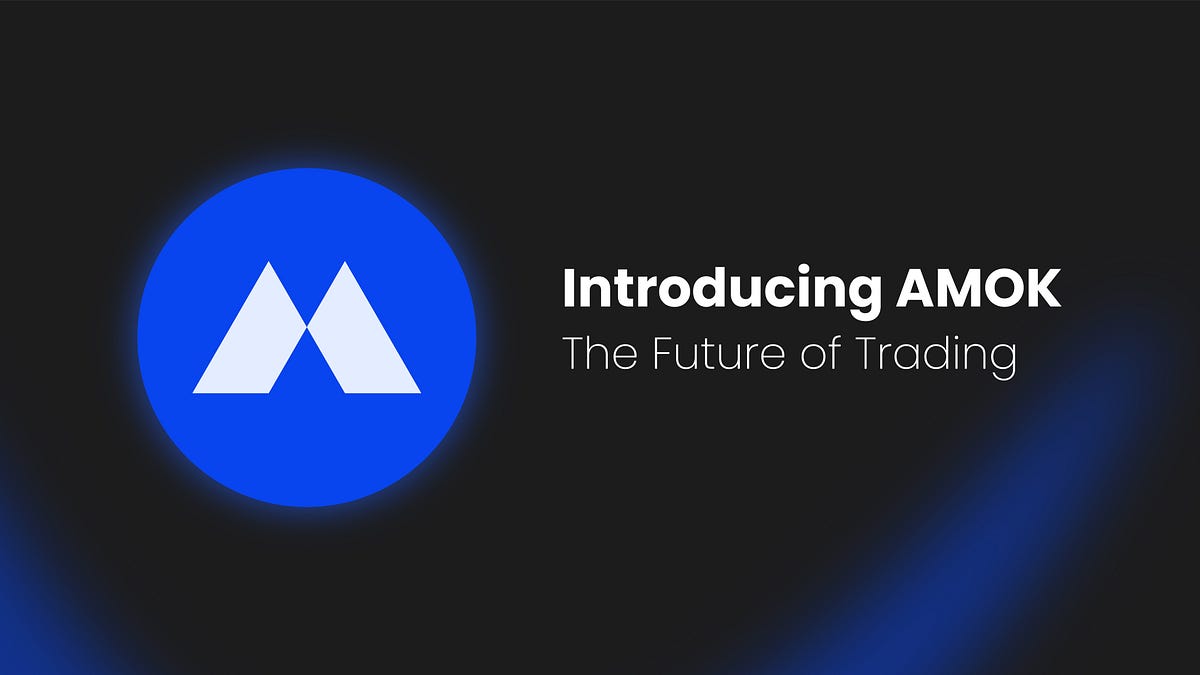 Introducing AMOK
The Future of Trading